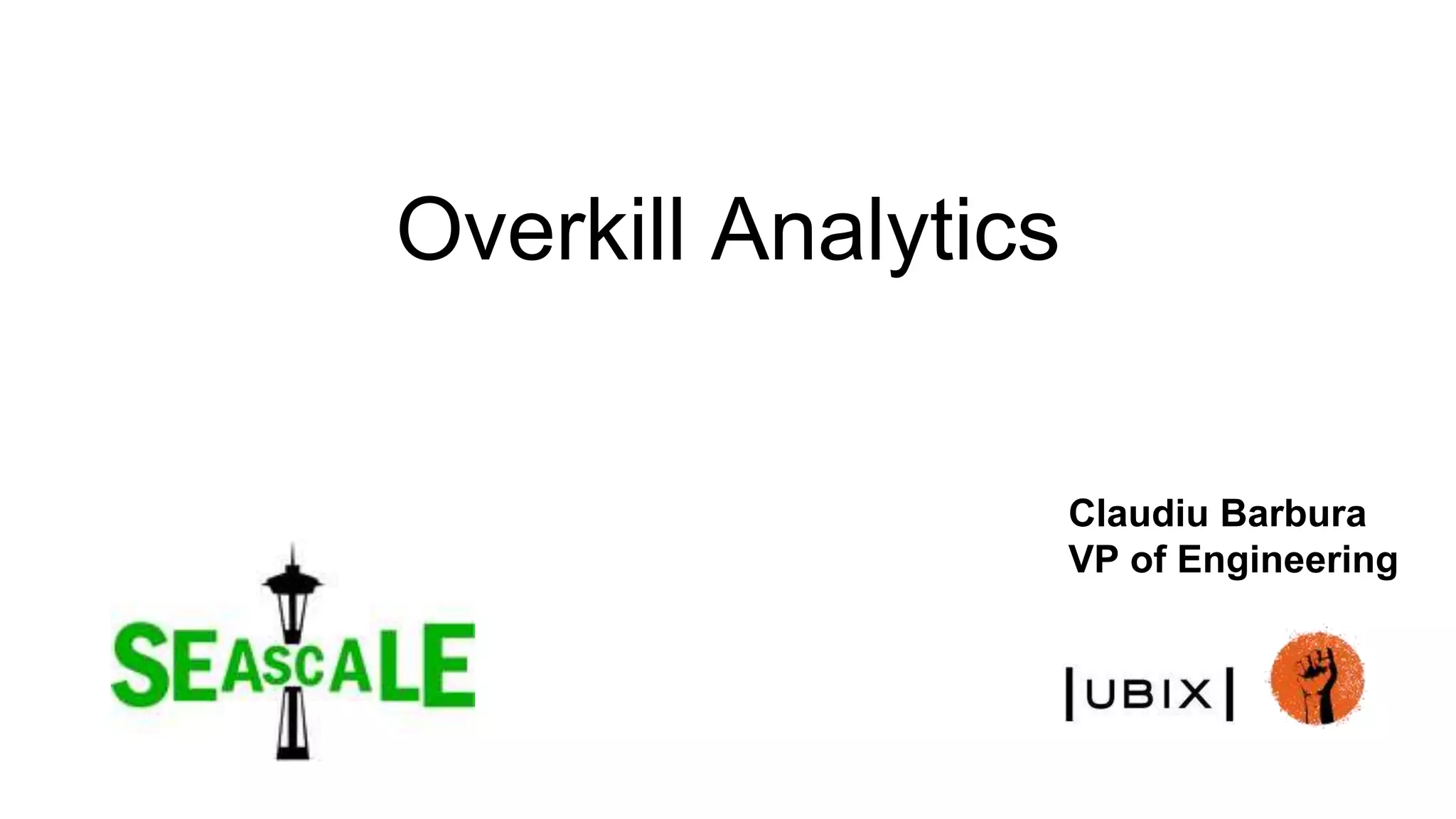 Overkill Analytics

Claudiu Barbura
VP of Engineering

SEASCALE

|UBIX|